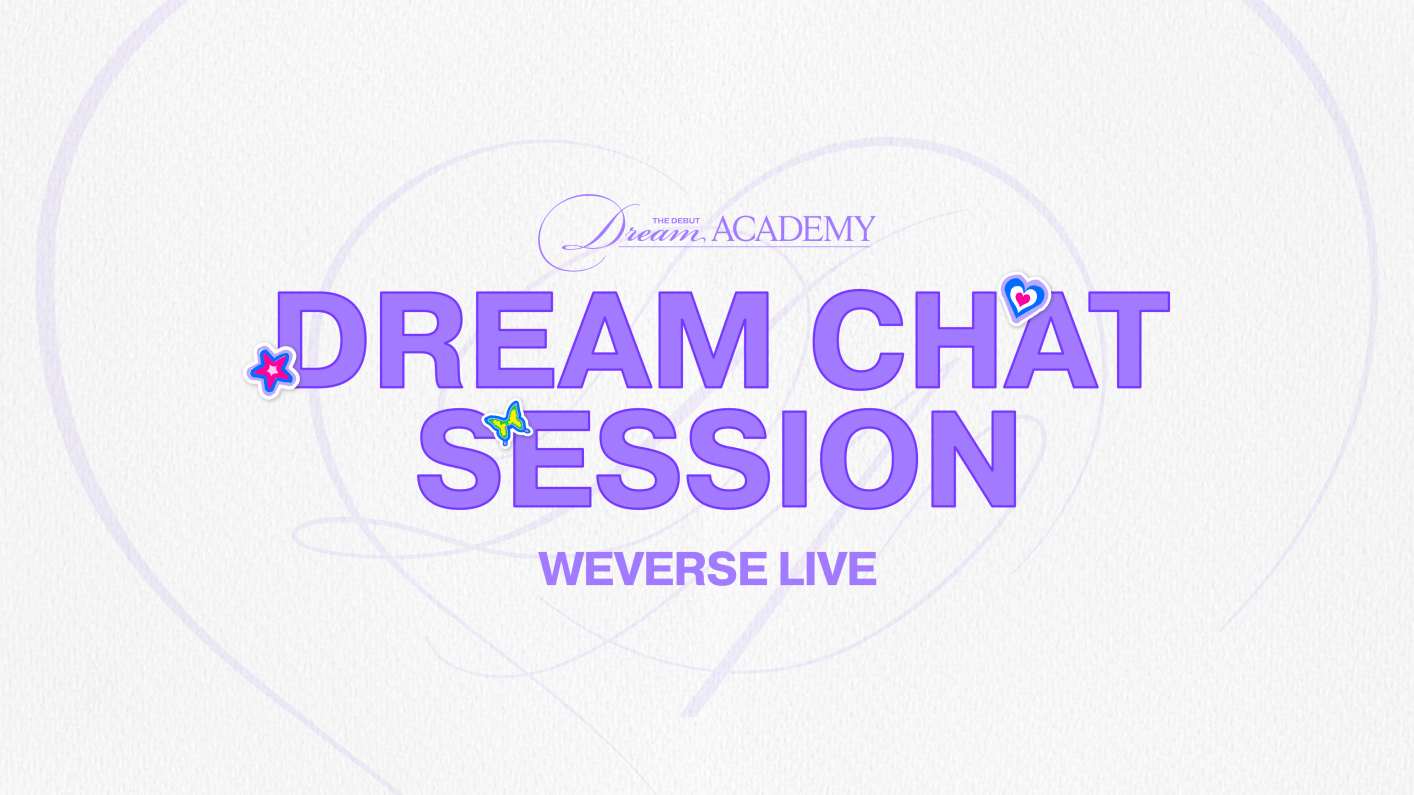 THE DEBUT
Dream ACADEMY

DREAM CHAT SESSION

WEVERSE LIVE